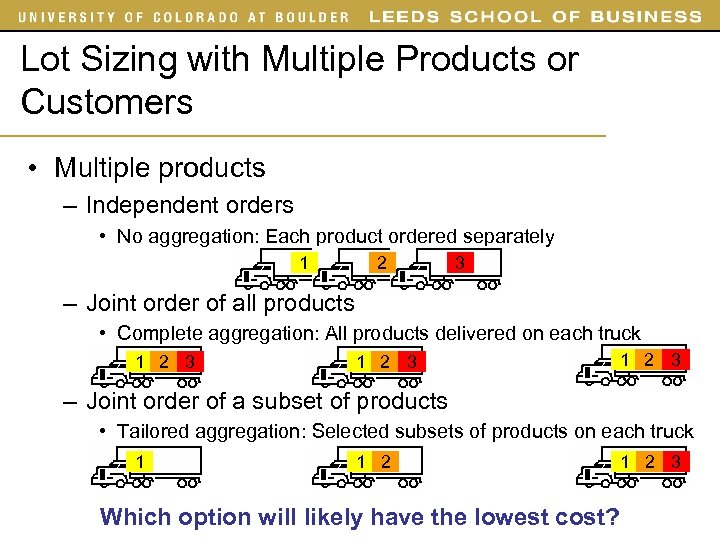 UNIVERSITY OF COLORADO AT BOULDER LEEDS SCHOOL OF BUSINESS

Lot Sizing with Multiple Products or Customers

• Multiple products
– Independent orders
• No aggregation: Each product ordered separately

1 2 3

– Joint order of all products
• Complete aggregation: All products delivered on each truck

1 2 3 1 2 3 1 2 3

– Joint order of a subset of products
• Tailored aggregation: Selected subsets of products on each truck

1 1 2 1 2 3

Which option will likely have the lowest cost?